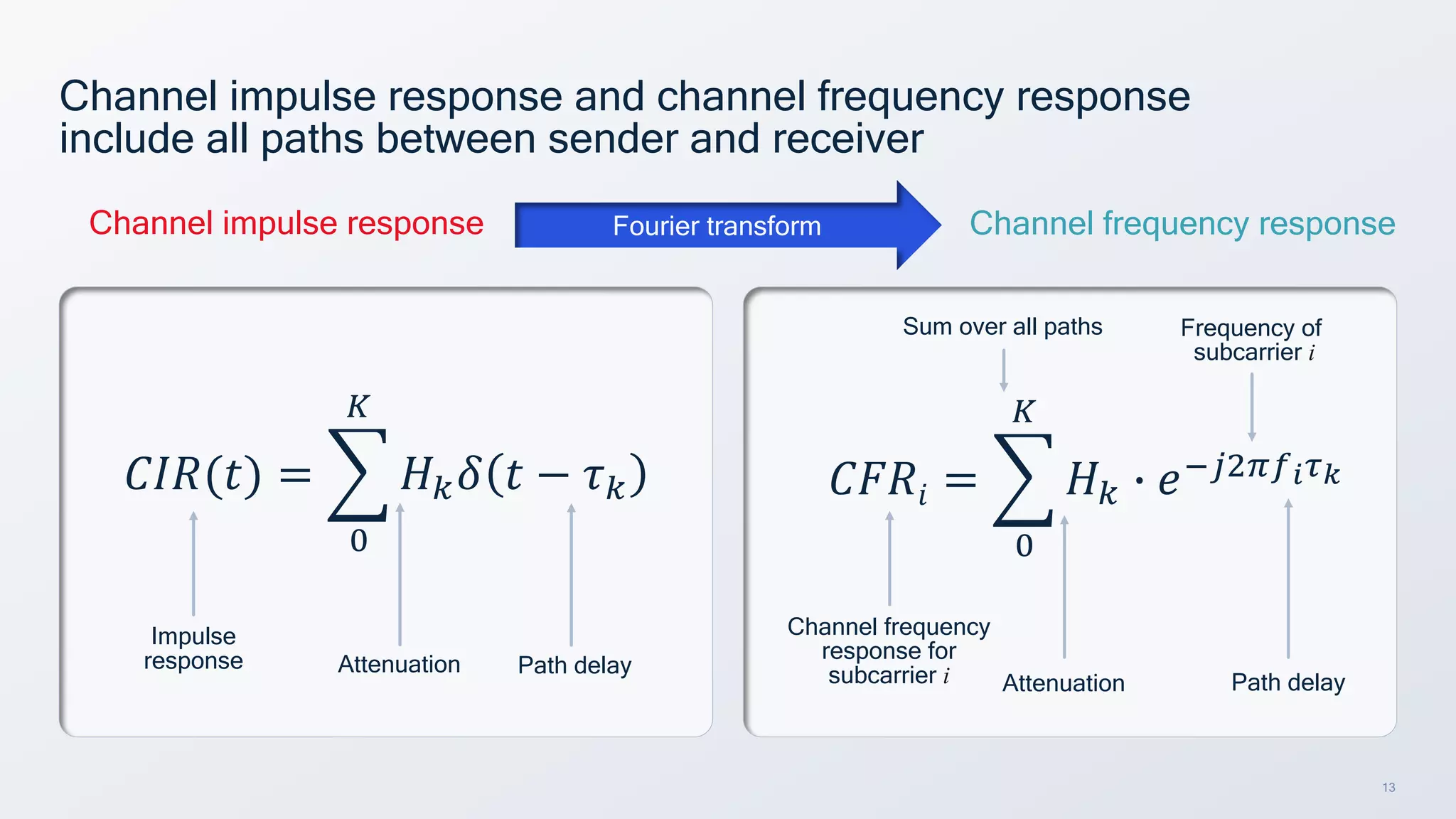 Channel impulse response and channel frequency response include all paths between sender and receiver

Channel impulse response

Fourier transform

Channel frequency response

$CIR(t) = \sum_{0}^{K} H_k \delta(t - \tau_k)$

Impulse response

Attenuation

Path delay

Sum over all paths

Frequency of subcarrier $i$

$CFR_i = \sum_{0}^{K} H_k \cdot e^{-j2\pi f_i \tau_k}$

Channel frequency response for subcarrier $i$

Attenuation

Path delay

13